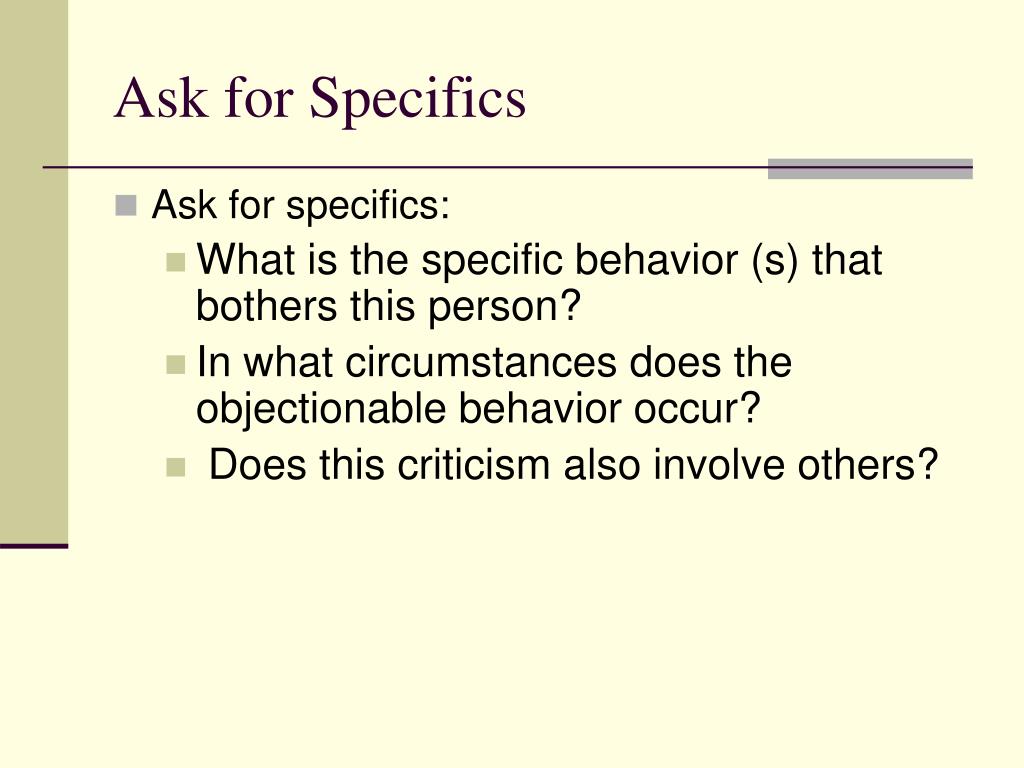 Ask for Specifics

Ask for specifics:

What is the specific behavior (s) that bothers this person?

In what circumstances does the objectionable behavior occur?

Does this criticism also involve others?